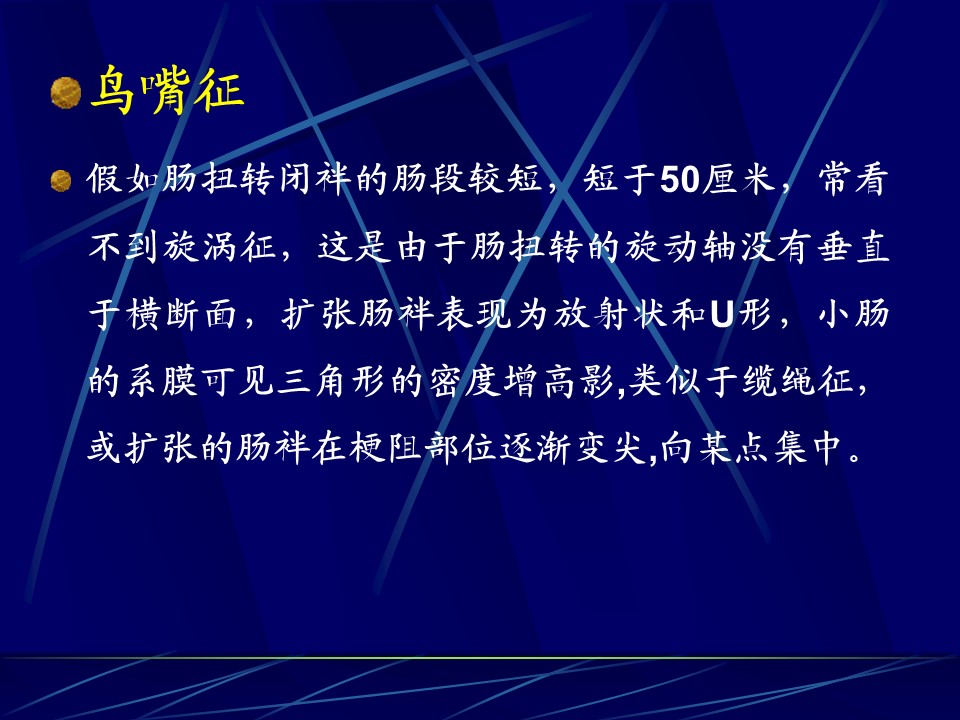 鸟嘴征

假如肠扭转闭袢的肠段较短，短于50厘米，常看不到旋涡征，这是由于肠扭转的旋动轴没有垂直于横断面，扩张肠袢表现为放射状和U形，小肠的系膜可见三角形的密度增高影,类似于缆绳征，或扩张的肠袢在梗阻部位逐渐变尖,向某点集中。